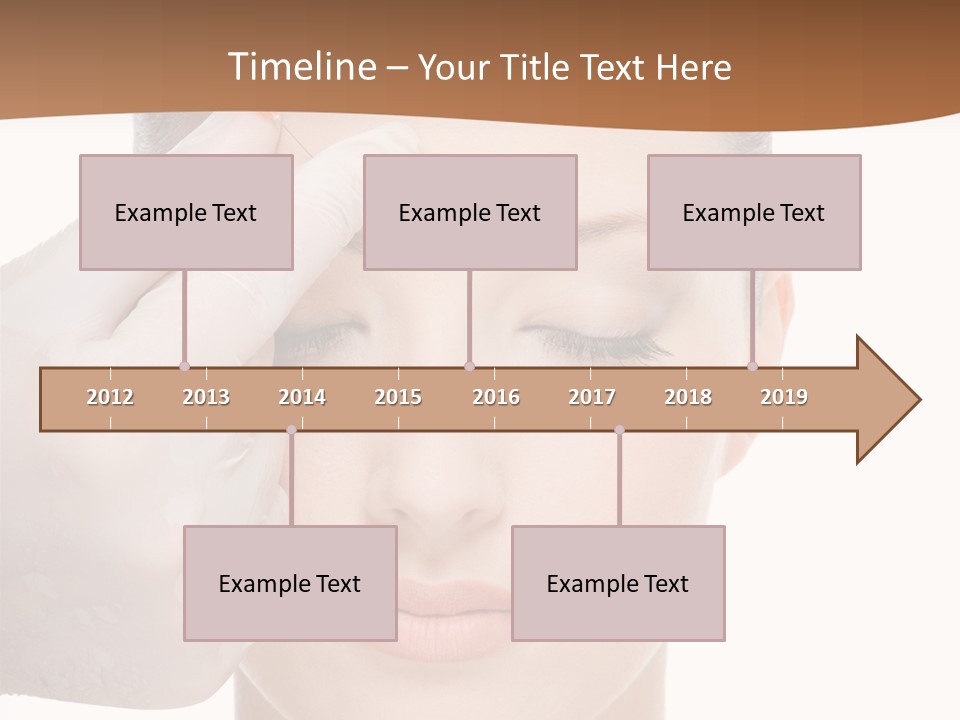 Timeline – Your Title Text Here

Example Text

Example Text

Example Text

2012 2013 2014 2015 2016 2017 2018 2019

Example Text

Example Text